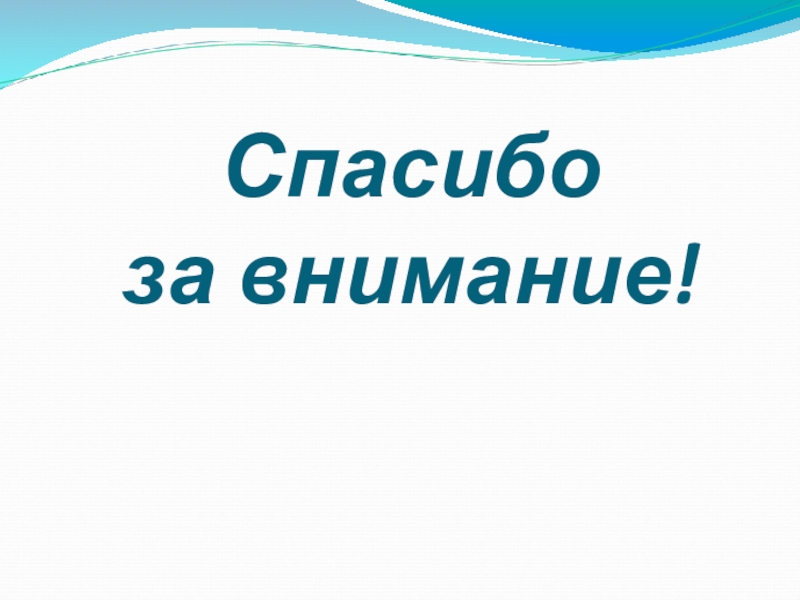 Спасибо
за внимание!